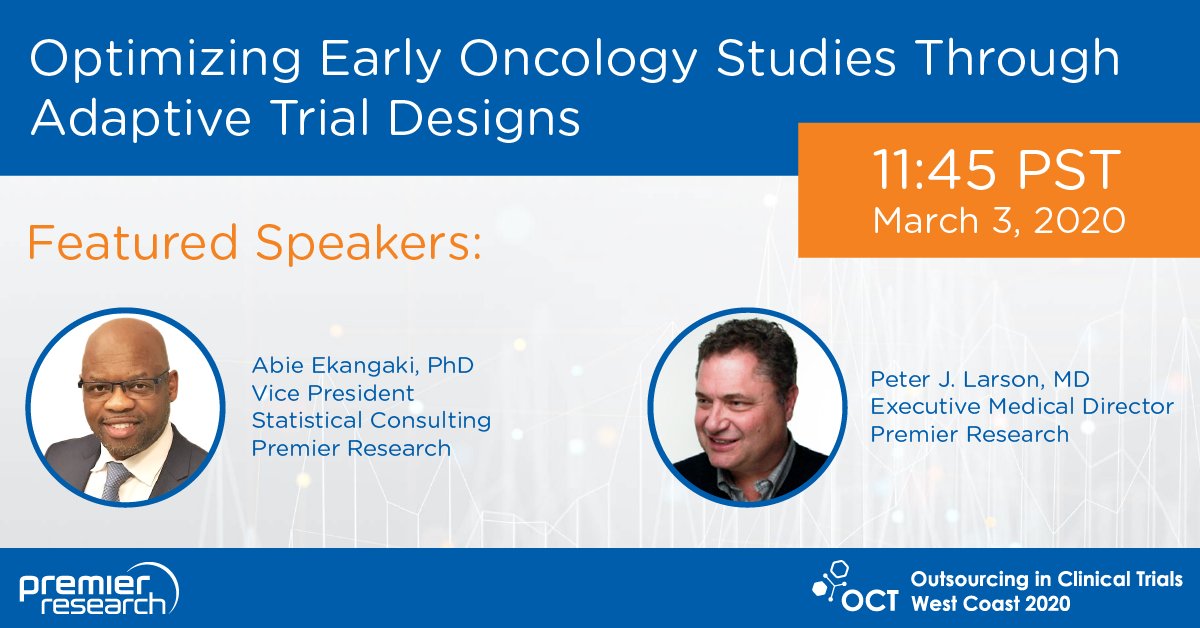 Optimizing Early Oncology Studies Through Adaptive Trial Designs

11:45 PST
March 3, 2020

Featured Speakers:

Abie Ekangaki, PhD
Vice President
Statistical Consulting
Premier Research

Peter J. Larson, MD
Executive Medical Director
Premier Research

premier research

OCT Outsourcing in Clinical Trials West Coast 2020